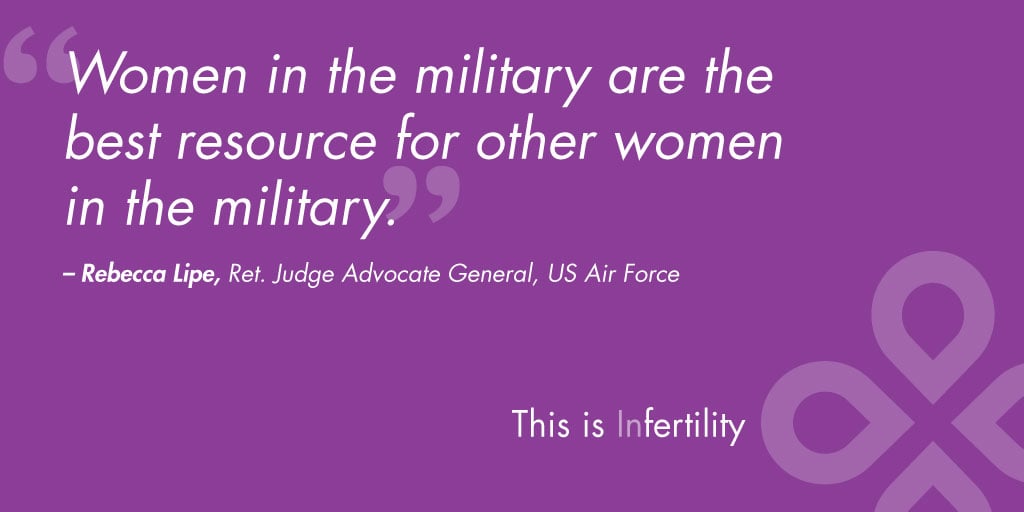 "Women in the military are the best resource for other women in the military."

– Rebecca Lipe, Ret. Judge Advocate General, US Air Force

This is Infertility